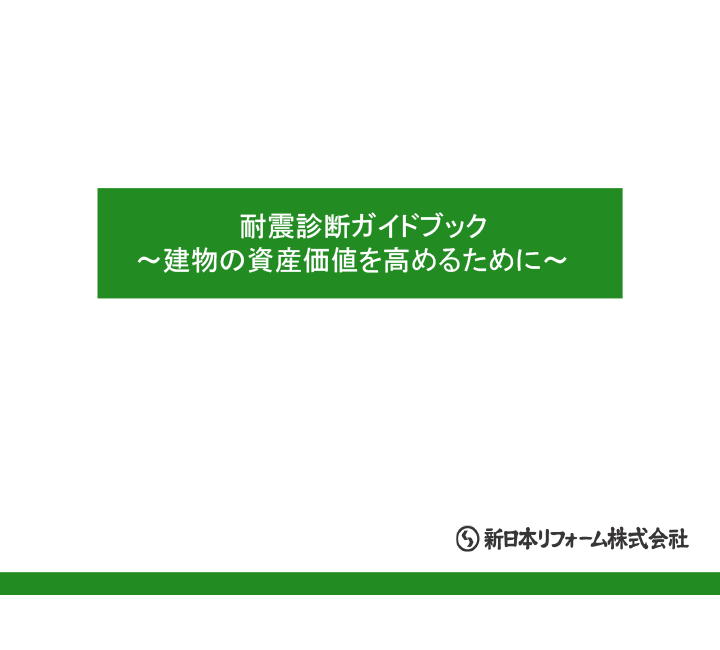 耐震診断ガイドブック
～建物の資産価値を高めるために～

新日本リフォーム株式会社